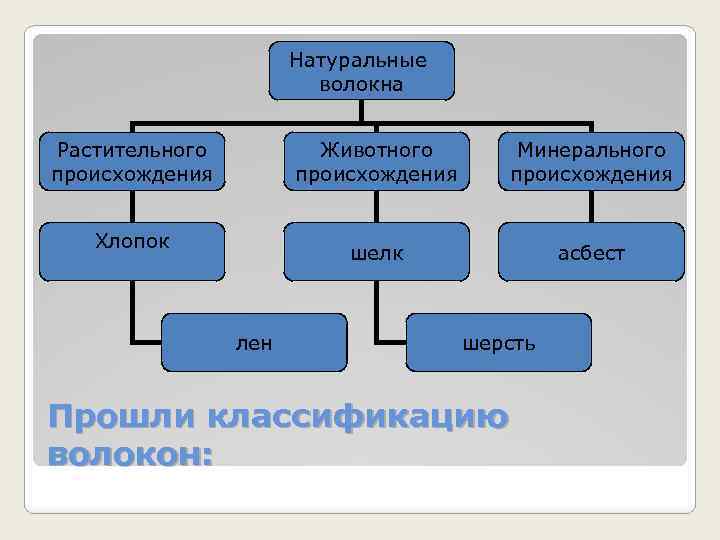 Натуральные волокна

Растительного происхождения

Животного происхождения

Минерального происхождения

Хлопок

шелк

асбест

лен

шерсть

Прошли классификацию волокон: